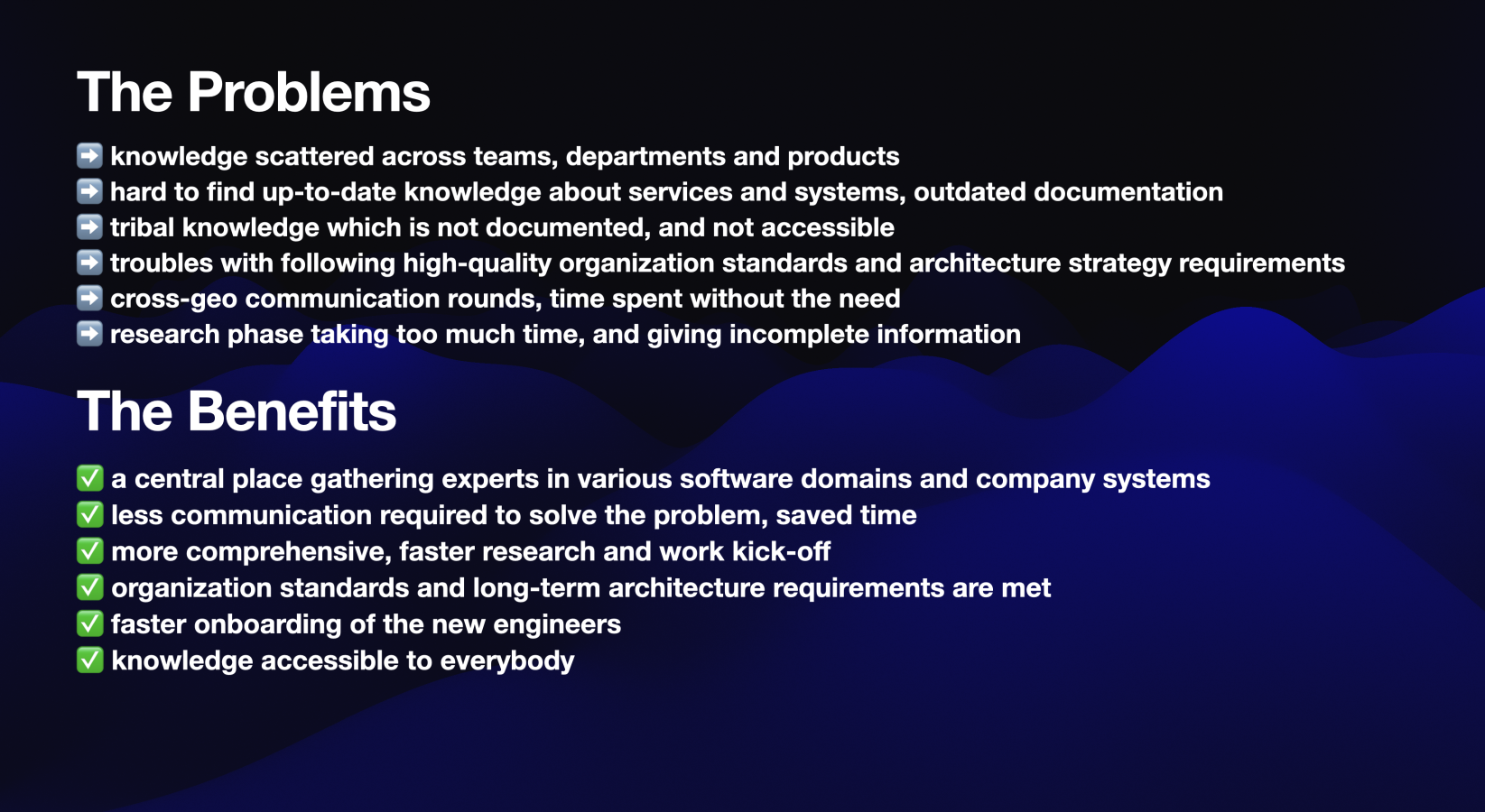 The Problems

➡️ knowledge scattered across teams, departments and products
➡️ hard to find up-to-date knowledge about services and systems, outdated documentation
➡️ tribal knowledge which is not documented, and not accessible
➡️ troubles with following high-quality organization standards and architecture strategy requirements
➡️ cross-geo communication rounds, time spent without the need
➡️ research phase taking too much time, and giving incomplete information

The Benefits

✅ a central place gathering experts in various software domains and company systems
✅ less communication required to solve the problem, saved time
✅ more comprehensive, faster research and work kick-off
✅ organization standards and long-term architecture requirements are met
✅ faster onboarding of the new engineers
✅ knowledge accessible to everybody